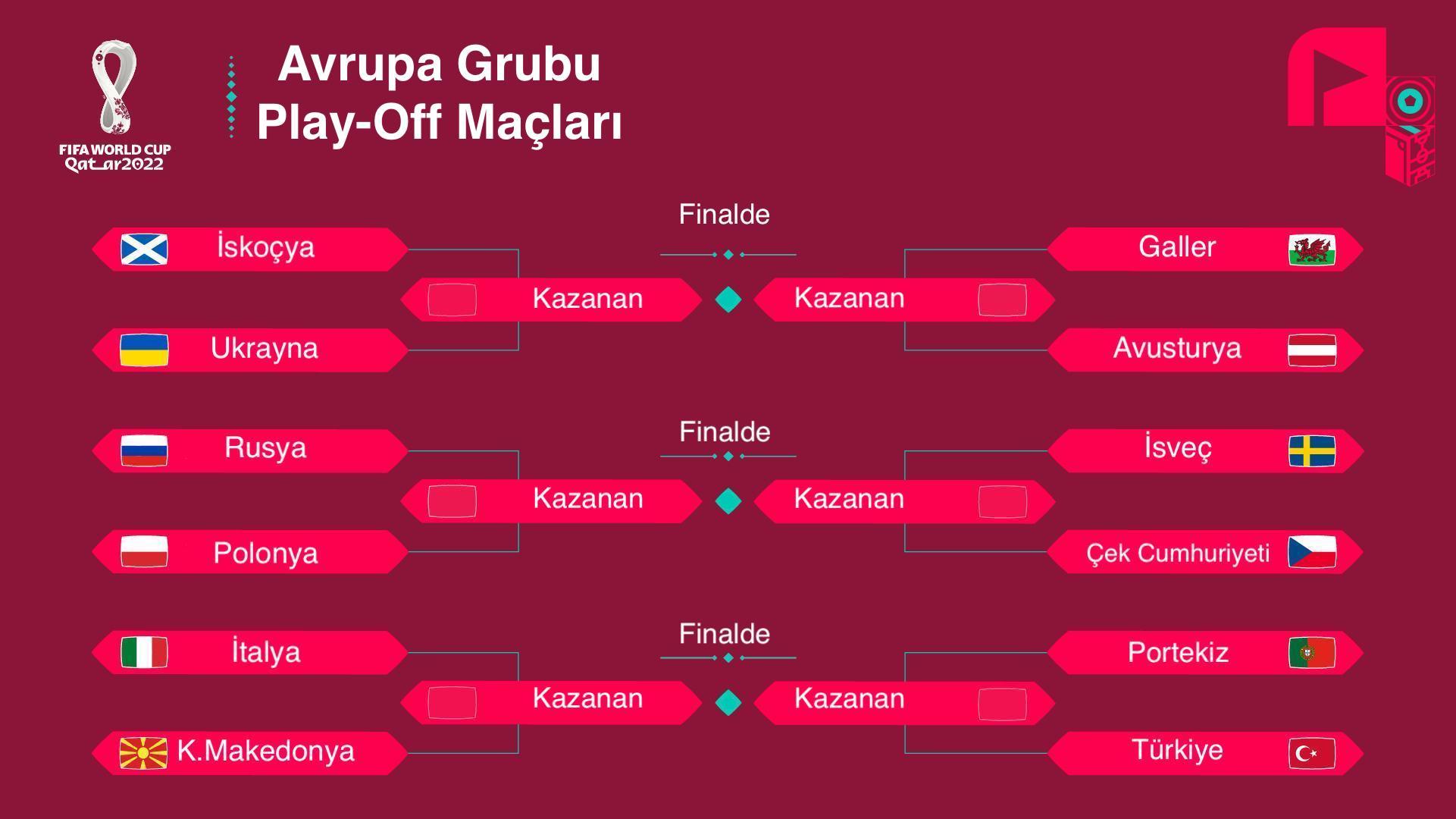 FIFA WORLD CUP Qatar2022

Avrupa Grubu
Play-Off Maçları

Finalde

İskoçya
Kazanan
Ukrayna
Galler
Kazanan
Avusturya

Finalde

Rusya
Kazanan
Polonya
İsveç
Kazanan
Çek Cumhuriyeti

Finalde

İtalya
Kazanan
K.Makedonya
Portekiz
Kazanan
Türkiye